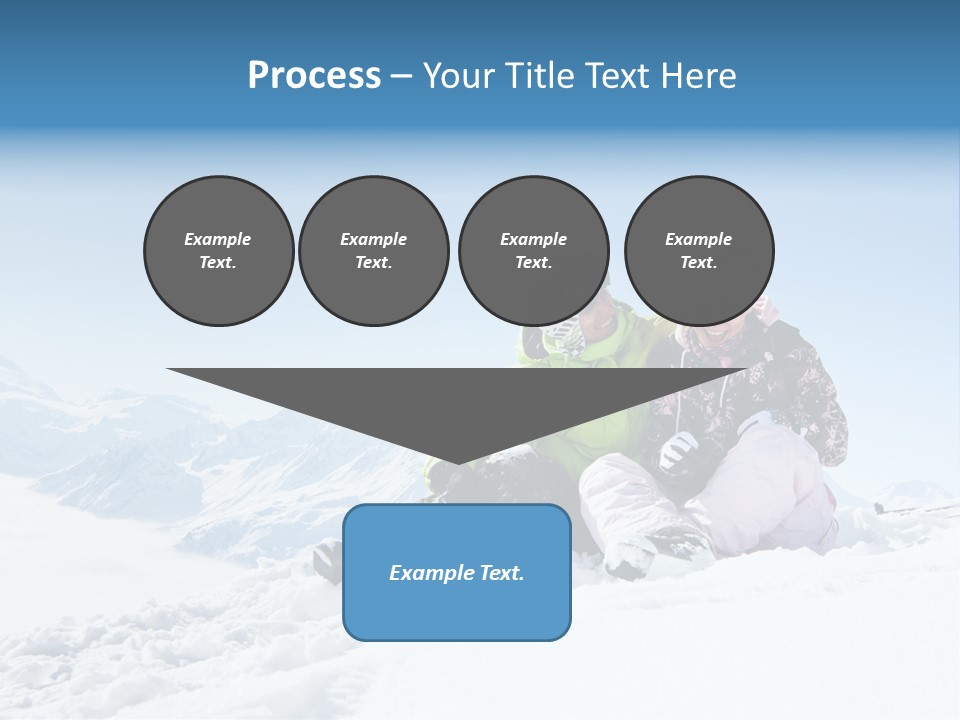 Process – Your Title Text Here

Example Text.

Example Text.

Example Text.

Example Text.

Example Text.